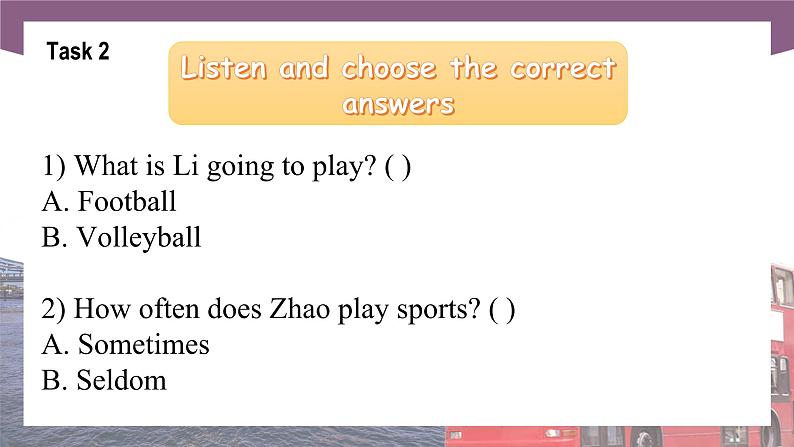 Task 2

Listen and choose the correct answers

1) What is Li going to play? ( )
A. Football
B. Volleyball

2) How often does Zhao play sports? ( )
A. Sometimes
B. Seldom